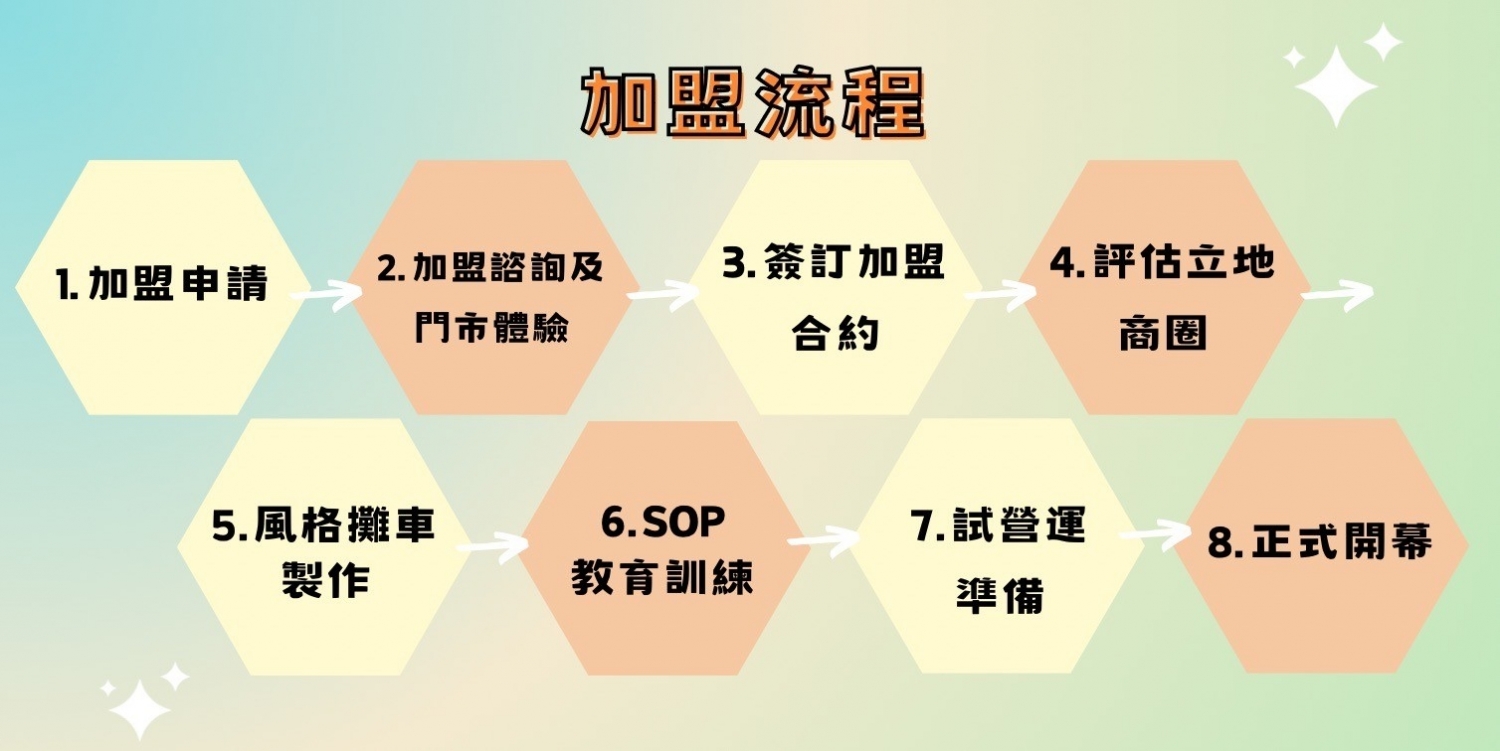 加盟流程

1. 加盟申請

2. 加盟諮詢及門市體驗

3. 簽訂加盟合約

4. 評估立地商圈

5. 風格攤車製作

6. SOP 教育訓練

7. 試營運準備

8. 正式開幕